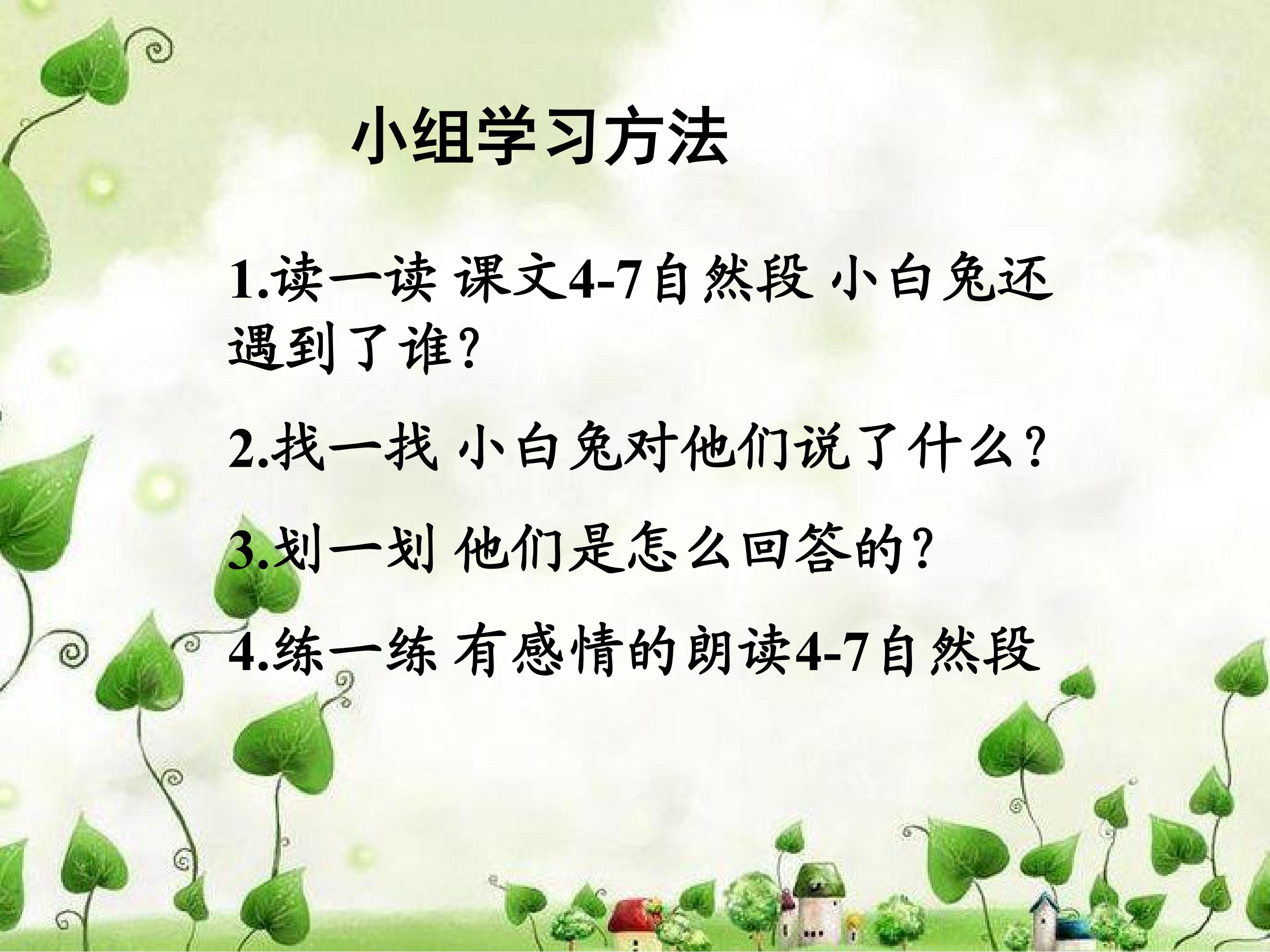 小组学习方法

1.读一读 课文4-7自然段 小白兔还遇到了谁?

2.找一找 小白兔对他们说了什么?

3.划一划 他们是怎么回答的?

4.练一练 有感情的朗读4-7自然段